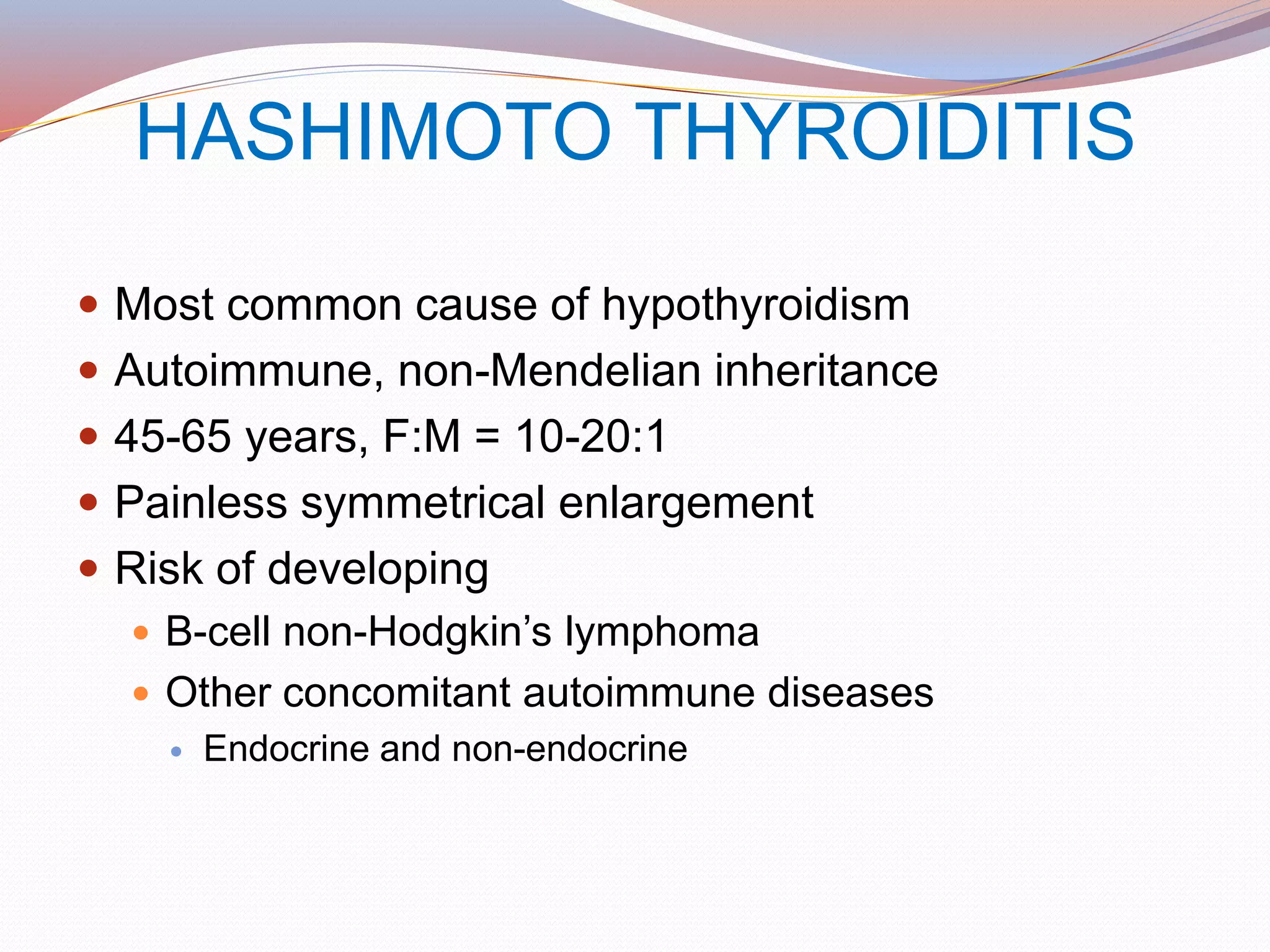 HASHIMOTO THYROIDITIS

- Most common cause of hypothyroidism
- Autoimmune, non-Mendelian inheritance
- 45-65 years, F:M = 10-20:1
- Painless symmetrical enlargement
- Risk of developing
  - B-cell non-Hodgkin’s lymphoma
  - Other concomitant autoimmune diseases
    - Endocrine and non-endocrine